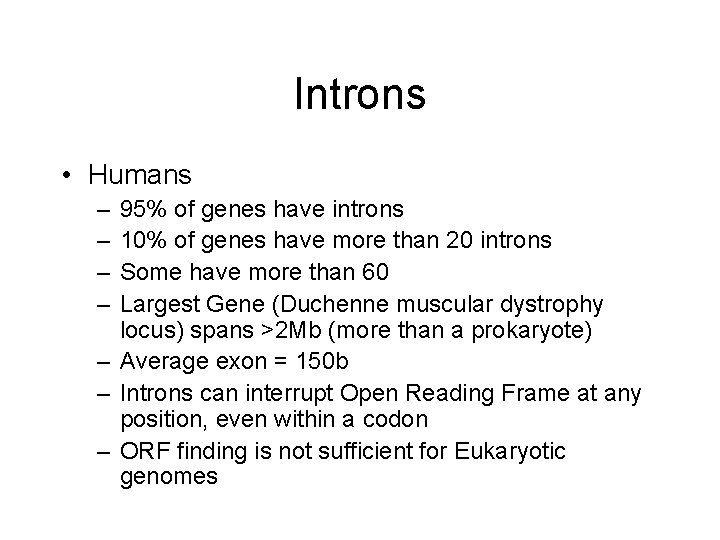 Introns

• Humans
– 95% of genes have introns
– 10% of genes have more than 20 introns
– Some have more than 60
– Largest Gene (Duchenne muscular dystrophy locus) spans >2Mb (more than a prokaryote)
– Average exon = 150b
– Introns can interrupt Open Reading Frame at any position, even within a codon
– ORF finding is not sufficient for Eukaryotic genomes